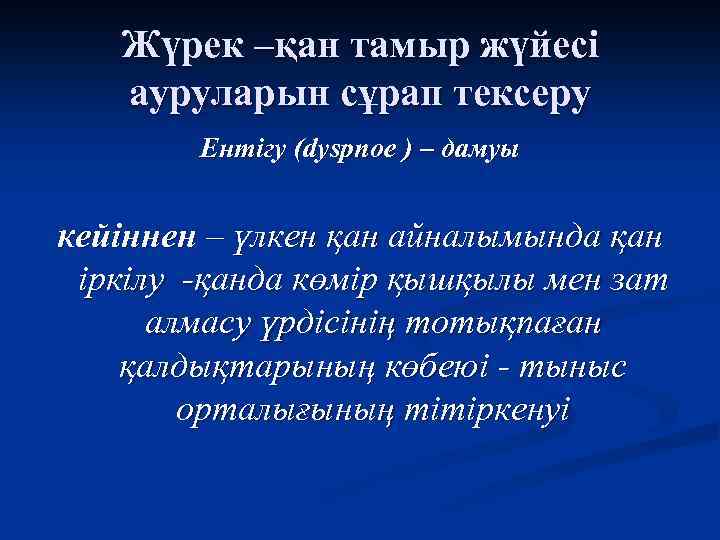 Жүрек –қан тамыр жүйесі ауруларын сұрап тексеру

Ентігу (dyspnoe ) – дамуы

кейіннен – үлкен қан айналымында қан іркілу -қанда көмір қышқылы мен зат алмасу үрдісінің тотықпаған қалдықтарының көбеюі - тыныс орталығының тітіркенуі